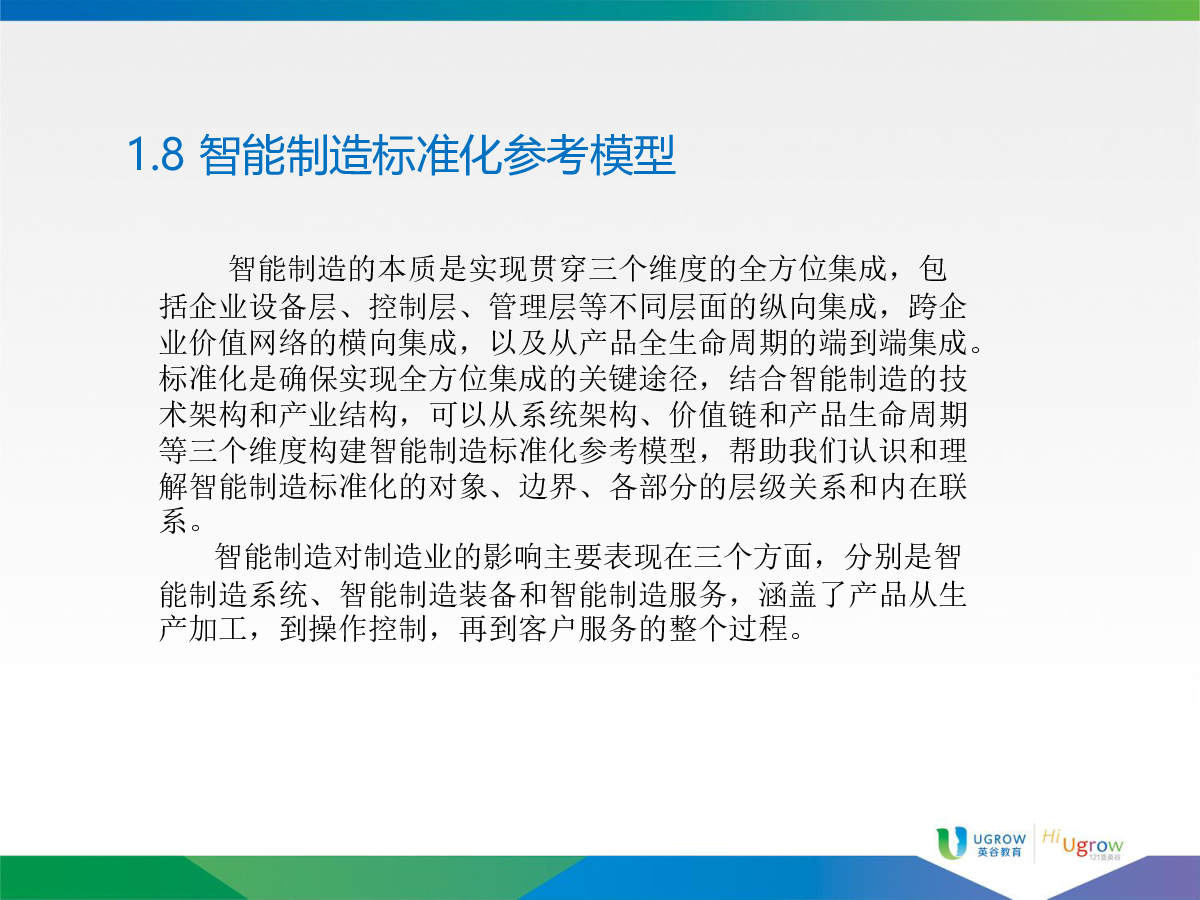 1.8 智能制造标准化参考模型

智能制造的本质是实现贯穿三个维度的全方位集成，包括企业设备层、控制层、管理层等不同层面的纵向集成，跨企业价值网络的横向集成，以及从产品全生命周期的端到端集成。标准化是确保实现全方位集成的关键途径，结合智能制造的技术架构和产业结构，可以从系统架构、价值链和产品生命周期等三个维度构建智能制造标准化参考模型，帮助我们认识和理解智能制造标准化的对象、边界、各部分的层级关系和内在联系。

智能制造对制造业的影响主要表现在三个方面，分别是智能制造系统、智能制造装备和智能制造服务，涵盖了产品从生产加工，到操作控制，再到客户服务的整个过程。

UGROW 英谷教育 Hi Ugrow 121嗨英谷